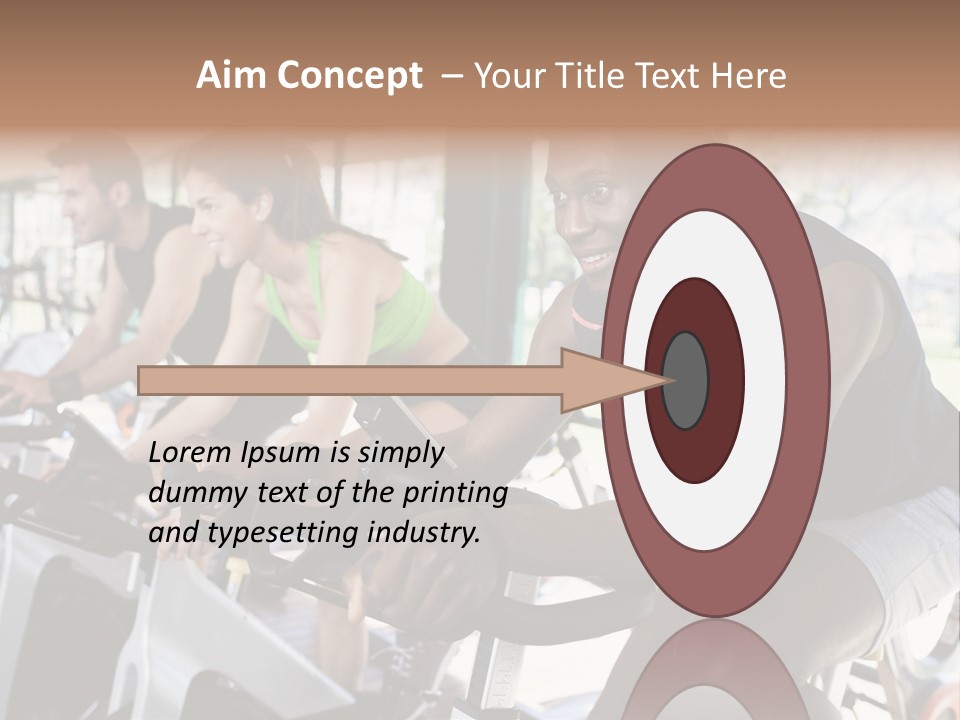 Aim Concept – Your Title Text Here

Lorem Ipsum is simply dummy text of the printing and typesetting industry.